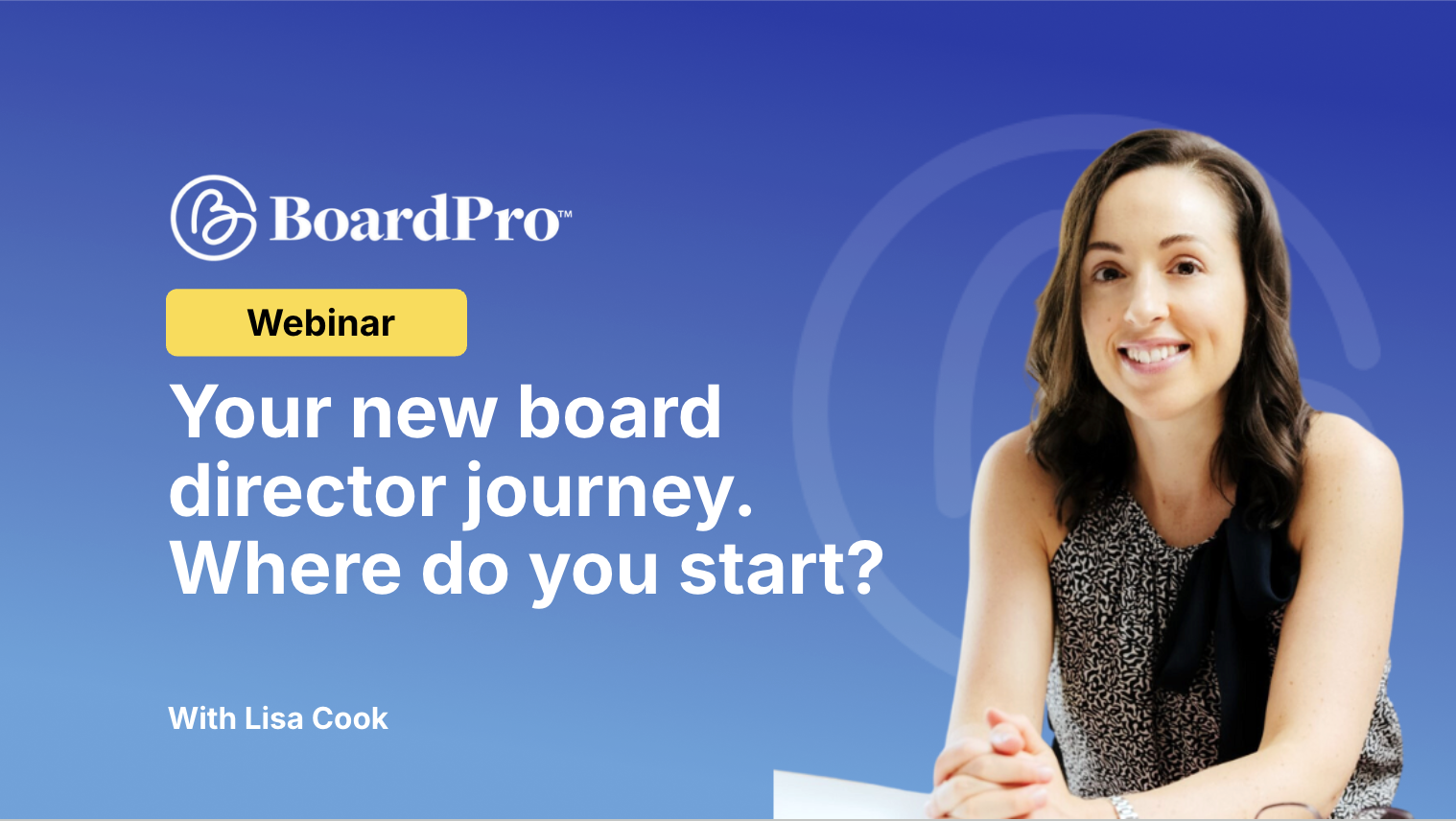 BoardPro™

Webinar

Your new board director journey. Where do you start?

With Lisa Cook